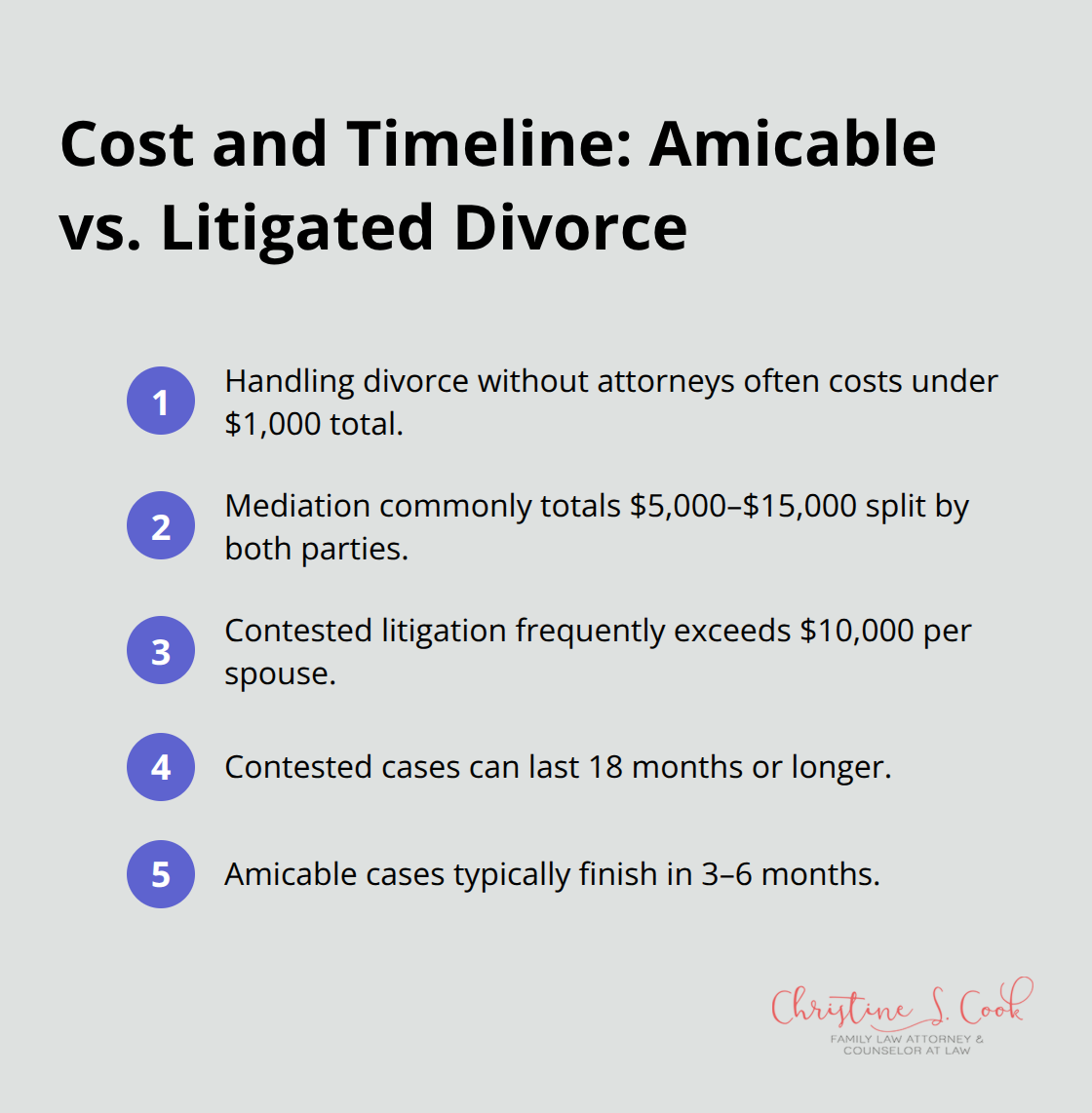 Cost and Timeline: Amicable vs. Litigated Divorce

1 Handling divorce without attorneys often costs under \$1,000 total.

2 Mediation commonly totals \$5,000–\$15,000 split by both parties.

3 Contested litigation frequently exceeds \$10,000 per spouse.

4 Contested cases can last 18 months or longer.

5 Amicable cases typically finish in 3–6 months.

Christine S. Cook
FAMILY LAW ATTORNEY & COUNSELOR AT LAW